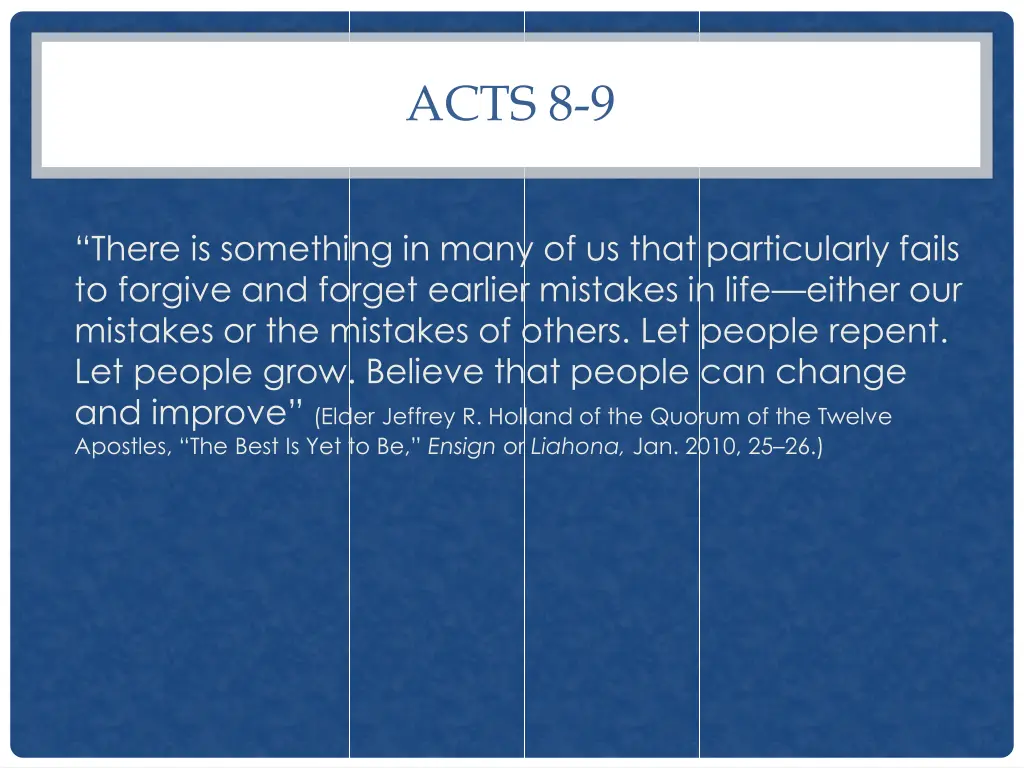 ACTS 8-9

“There is something in many of us that particularly fails to forgive and forget earlier mistakes in life—either our mistakes or the mistakes of others. Let people repent. Let people grow. Believe that people can change and improve” (Elder Jeffrey R. Holland of the Quorum of the Twelve Apostles, “The Best Is Yet to Be,” Ensign or Liahona, Jan. 2010, 25–26.)